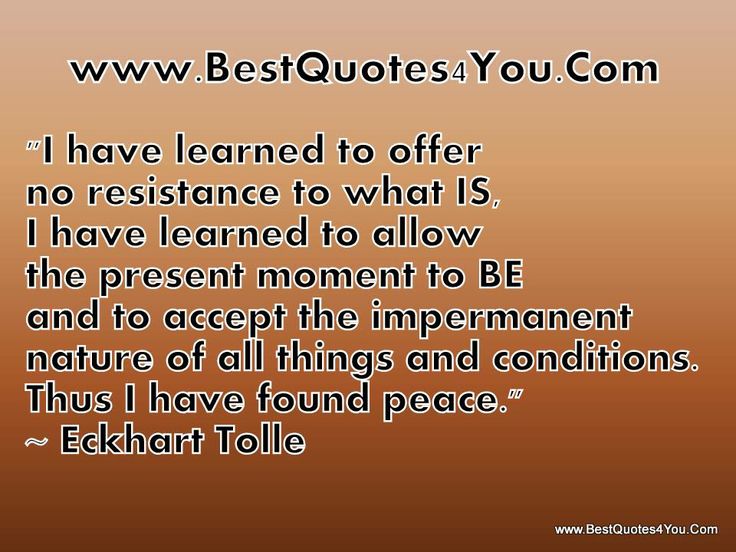 www.BestQuotes4You.Com

"I have learned to offer no resistance to what IS, I have learned to allow the present moment to BE and to accept the impermanent nature of all things and conditions. Thus I have found peace."
~ Eckhart Tolle

www.BestQuotes4You.Com